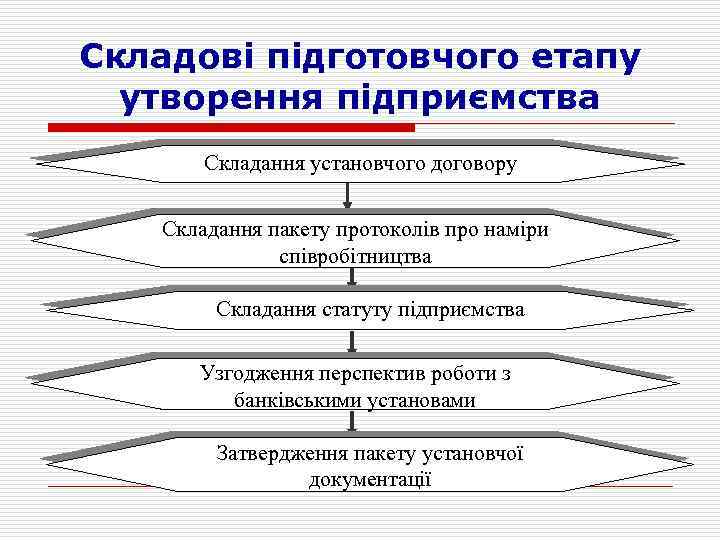 Складові підготовчого етапу утворення підприємства

Складання установчого договору

Складання пакету протоколів про наміри співробітництва

Складання статуту підприємства

Узгодження перспектив роботи з банківськими установами

Затвердження пакету установчої документації